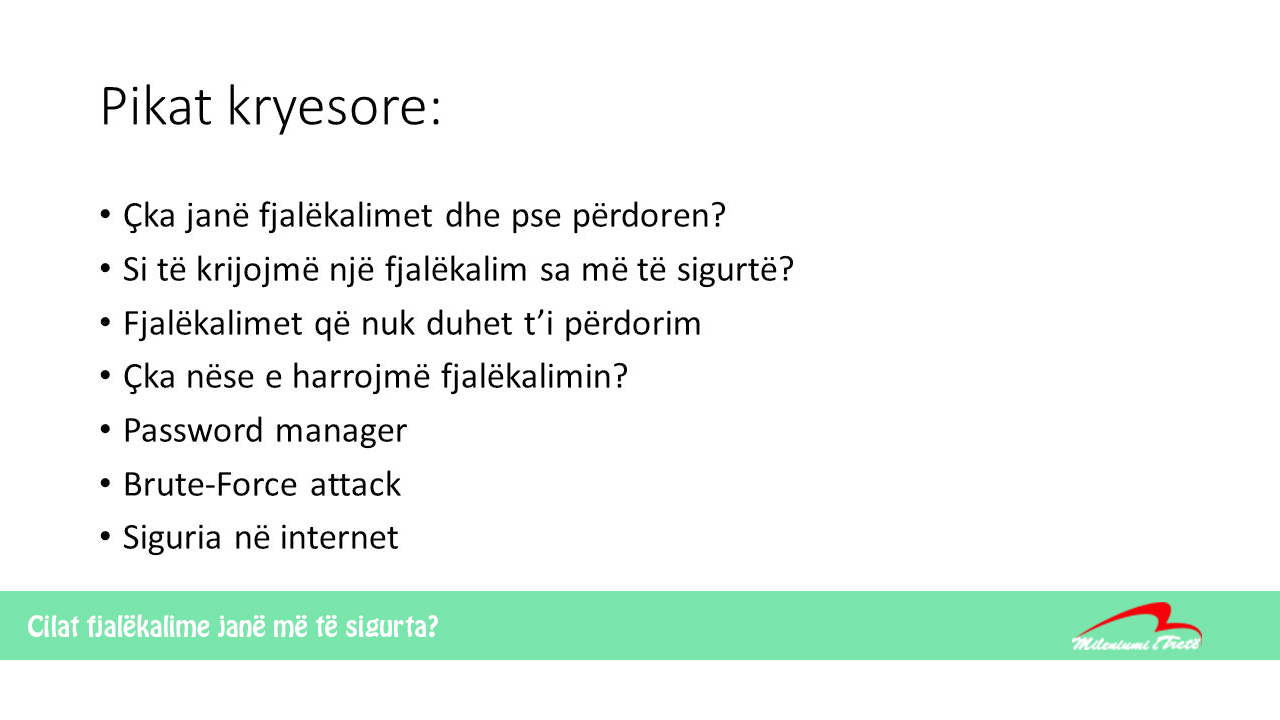 Pikat kryesore:

• Çka janë fjalëkalimet dhe pse përdoren?
• Si të krijojmë një fjalëkalim sa më të sigurtë?
• Fjalëkalimet që nuk duhet t'i përdorim
• Çka nëse e harrojmë fjalëkalimin?
• Password manager
• Brute-Force attack
• Siguria në internet

Cilat fjalëkalime janë më të sigurta?

Mileniumi i Tretë